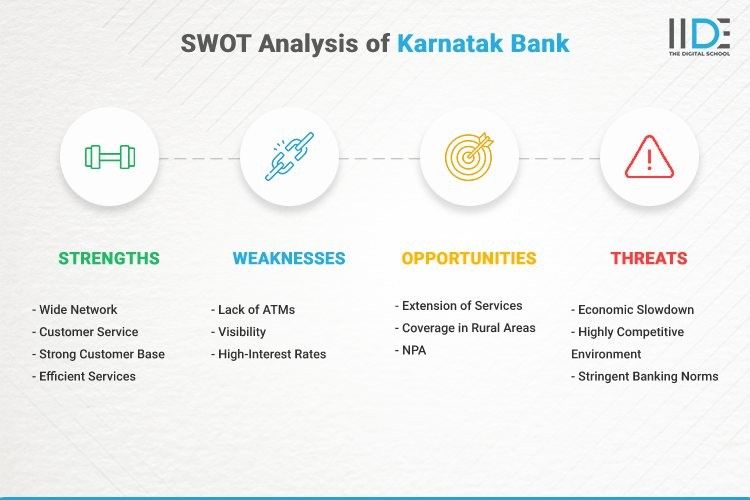 SWOT Analysis of Karnatak Bank

IIDE
THE DIGITAL SCHOOL

STRENGTHS

- Wide Network
- Customer Service
- Strong Customer Base
- Efficient Services

WEAKNESSES

- Lack of ATMs
- Visibility
- High-Interest Rates

OPPORTUNITIES

- Extension of Services
- Coverage in Rural Areas
- NPA

THREATS

- Economic Slowdown
- Highly Competitive Environment
- Stringent Banking Norms